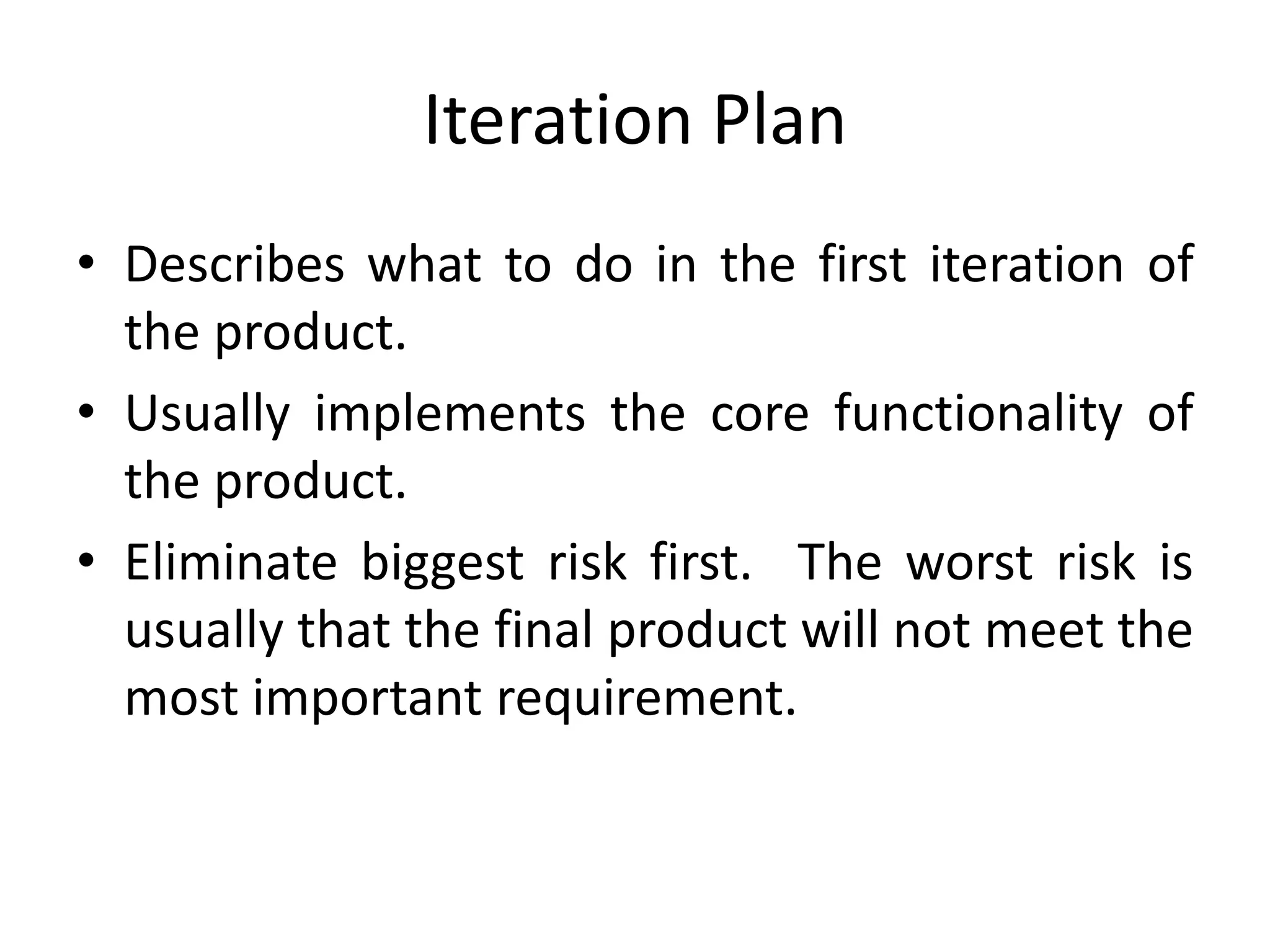 Iteration Plan

• Describes what to do in the first iteration of the product.

• Usually implements the core functionality of the product.

• Eliminate biggest risk first. The worst risk is usually that the final product will not meet the most important requirement.